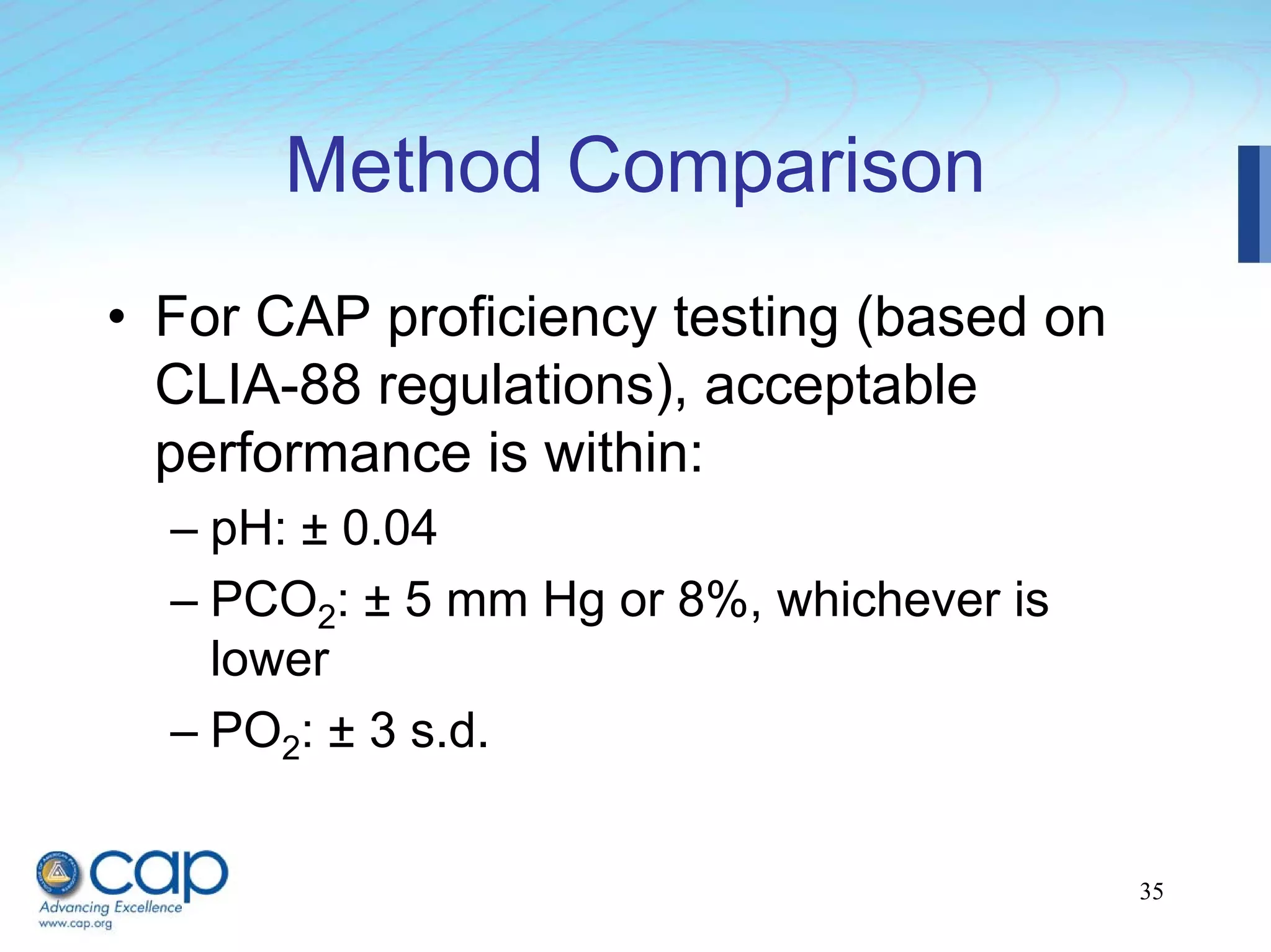 Method Comparison

• For CAP proficiency testing (based on CLIA-88 regulations), acceptable performance is within:
– pH: ± 0.04
– $PCO_2$: ± 5 mm Hg or 8%, whichever is lower
– $PO_2$: ± 3 s.d.

cap
Advancing Excellence
www.cap.org

35